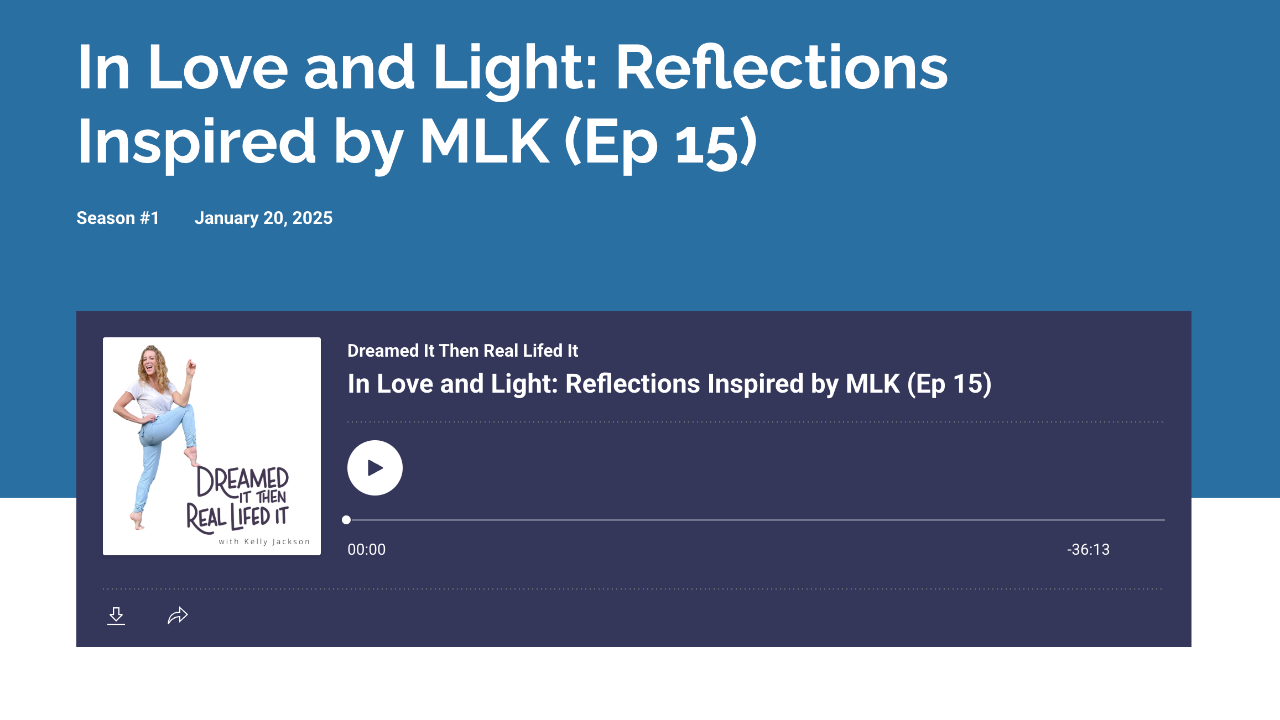 In Love and Light: Reflections Inspired by MLK (Ep 15)

Season #1 January 20, 2025

DREAMED IT THEN REAL LIFED IT
with Kelly Jackson

Dreamed It Then Real Lifed It

In Love and Light: Reflections Inspired by MLK (Ep 15)

00:00

-36:13